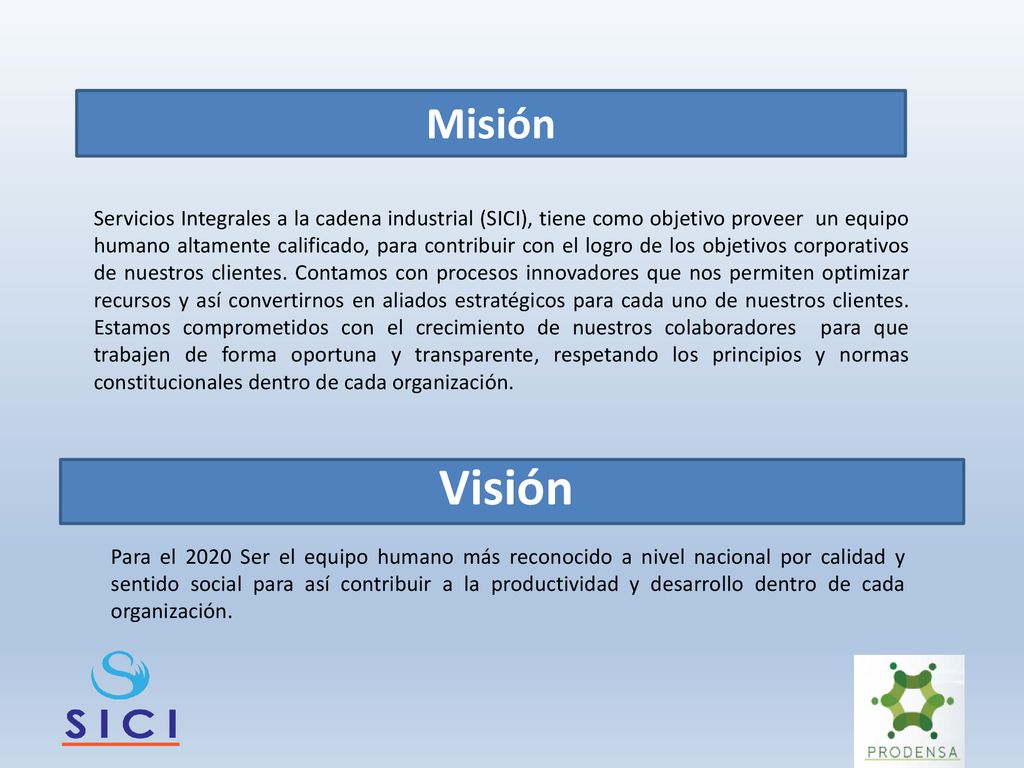 Misión

Servicios Integrales a la cadena industrial (SICI), tiene como objetivo proveer un equipo humano altamente calificado, para contribuir con el logro de los objetivos corporativos de nuestros clientes. Contamos con procesos innovadores que nos permiten optimizar recursos y así convertirnos en aliados estratégicos para cada uno de nuestros clientes. Estamos comprometidos con el crecimiento de nuestros colaboradores para que trabajen de forma oportuna y transparente, respetando los principios y normas constitucionales dentro de cada organización.

Visión

Para el 2020 Ser el equipo humano más reconocido a nivel nacional por calidad y sentido social para así contribuir a la productividad y desarrollo dentro de cada organización.

SICI

PRODENSA